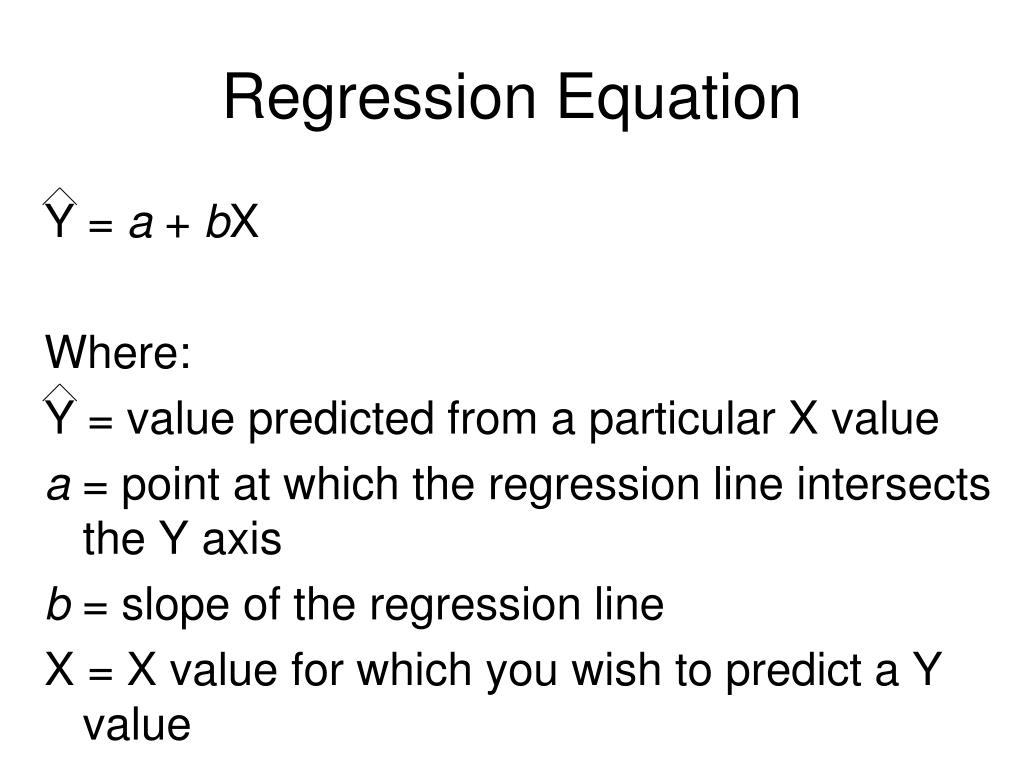 Regression Equation

$\hat{Y} = a + bX$

Where:

$\hat{Y}$ = value predicted from a particular X value

$a$ = point at which the regression line intersects the Y axis

$b$ = slope of the regression line

X = X value for which you wish to predict a Y value